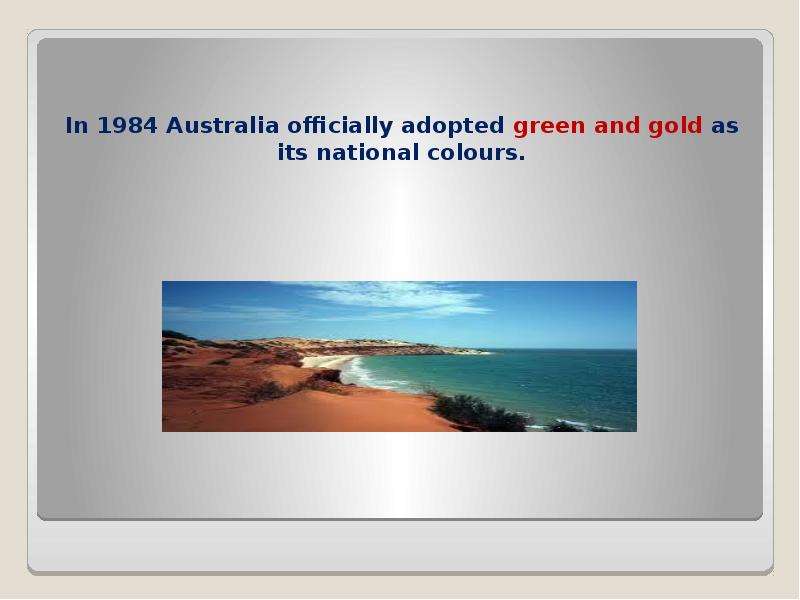 In 1984 Australia officially adopted green and gold as its national colours.